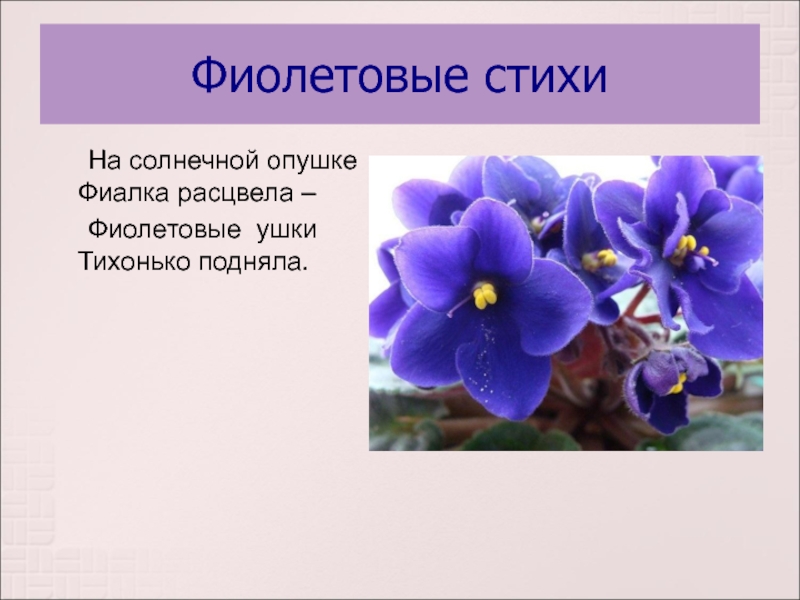 Фиолетовые стихи

На солнечной опушке
Фиалка расцвела –
Фиолетовые ушки
Тихонько подняла.